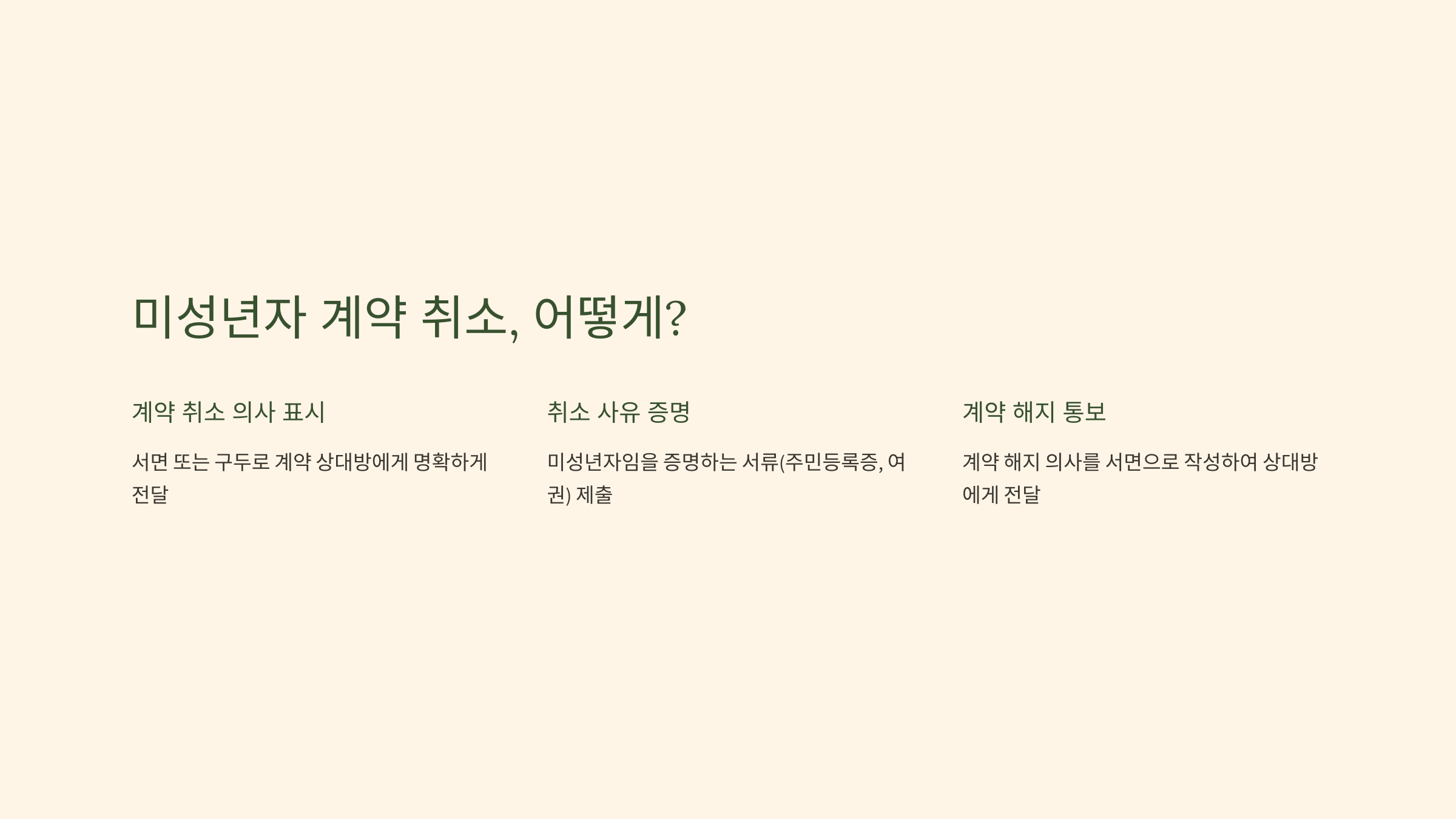 미성년자 계약 취소, 어떻게?

계약 취소 의사 표시

서면 또는 구두로 계약 상대방에게 명확하게 전달

취소 사유 증명

미성년자임을 증명하는 서류(주민등록증, 여권) 제출

계약 해지 통보

계약 해지 의사를 서면으로 작성하여 상대방에게 전달